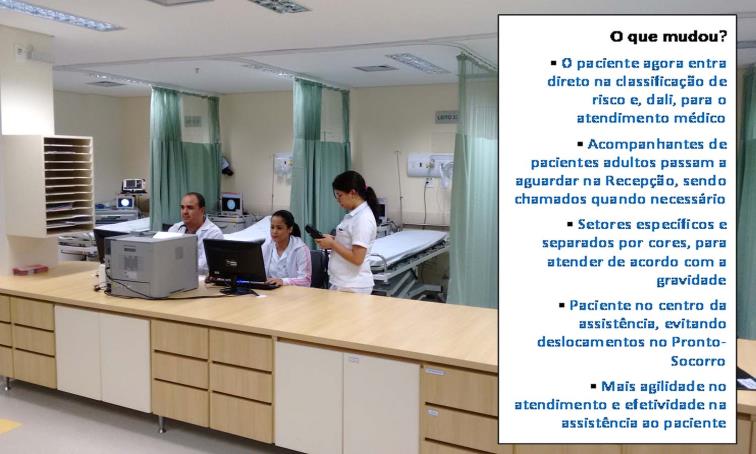 O que mudou?

▪ O paciente agora entra direto na classificação de risco e, dali, para o atendimento médico

▪ Acompanhantes de pacientes adultos passam a aguardar na Recepção, sendo chamados quando necessário

▪ Setores específicos e separados por cores, para atender de acordo com a gravidade

▪ Paciente no centro da assistência, evitando deslocamentos no Pronto-Socorro

▪ Mais agilidade no atendimento e efetividade na assistência ao paciente